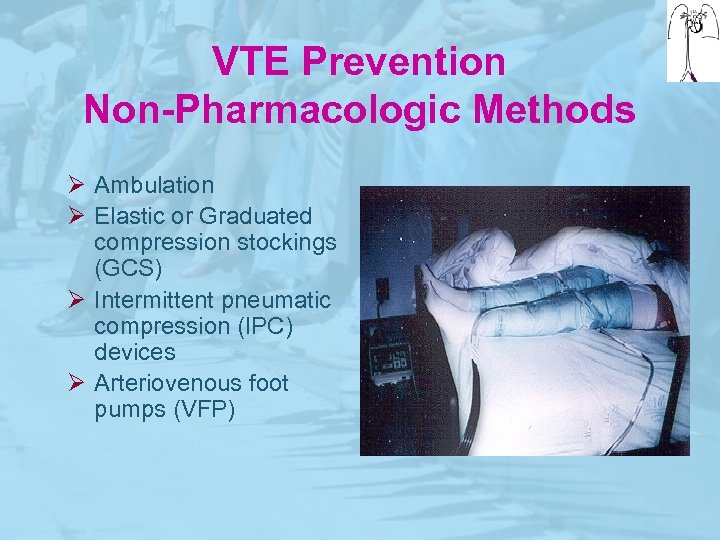 VTE Prevention
Non-Pharmacologic Methods

➢ Ambulation
➢ Elastic or Graduated compression stockings (GCS)
➢ Intermittent pneumatic compression (IPC) devices
➢ Arteriovenous foot pumps (VFP)